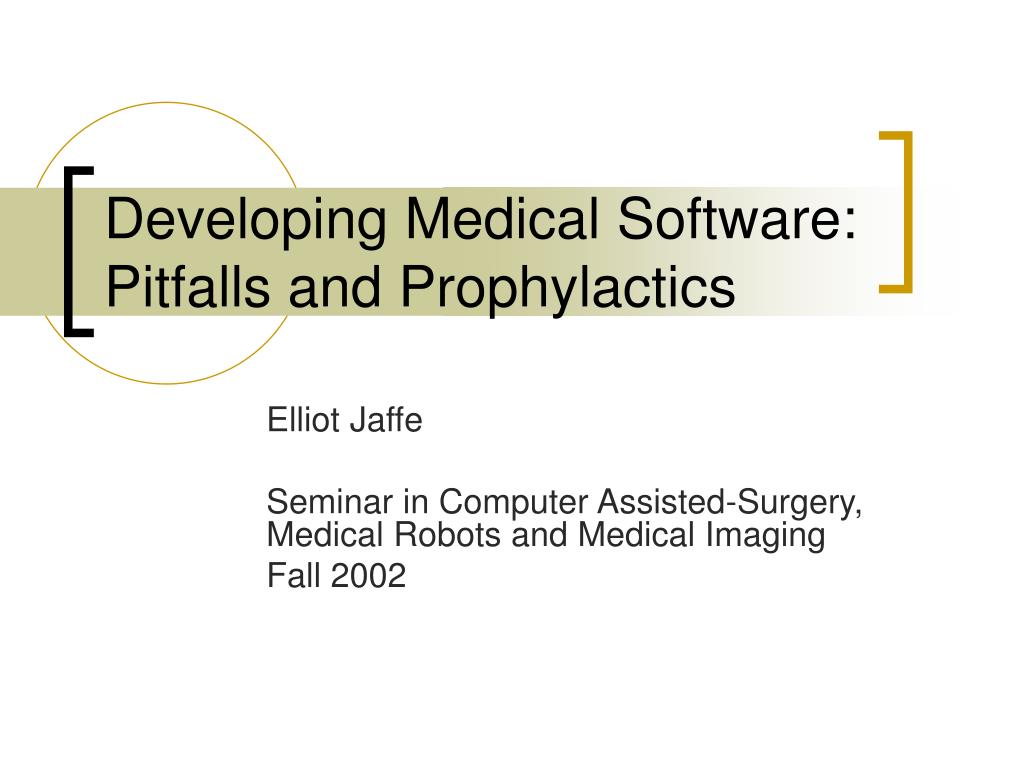 Developing Medical Software: Pitfalls and Prophylactics

Elliot Jaffe

Seminar in Computer Assisted-Surgery, Medical Robots and Medical Imaging

Fall 2002